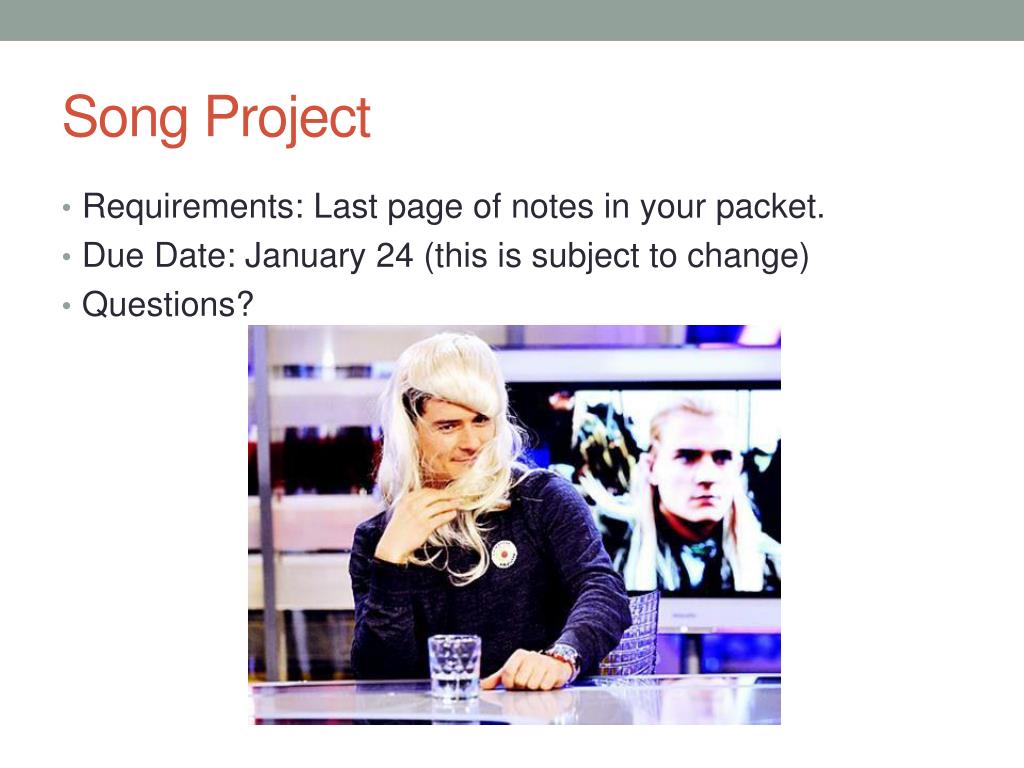 Song Project

• Requirements: Last page of notes in your packet.
• Due Date: January 24 (this is subject to change)
• Questions?